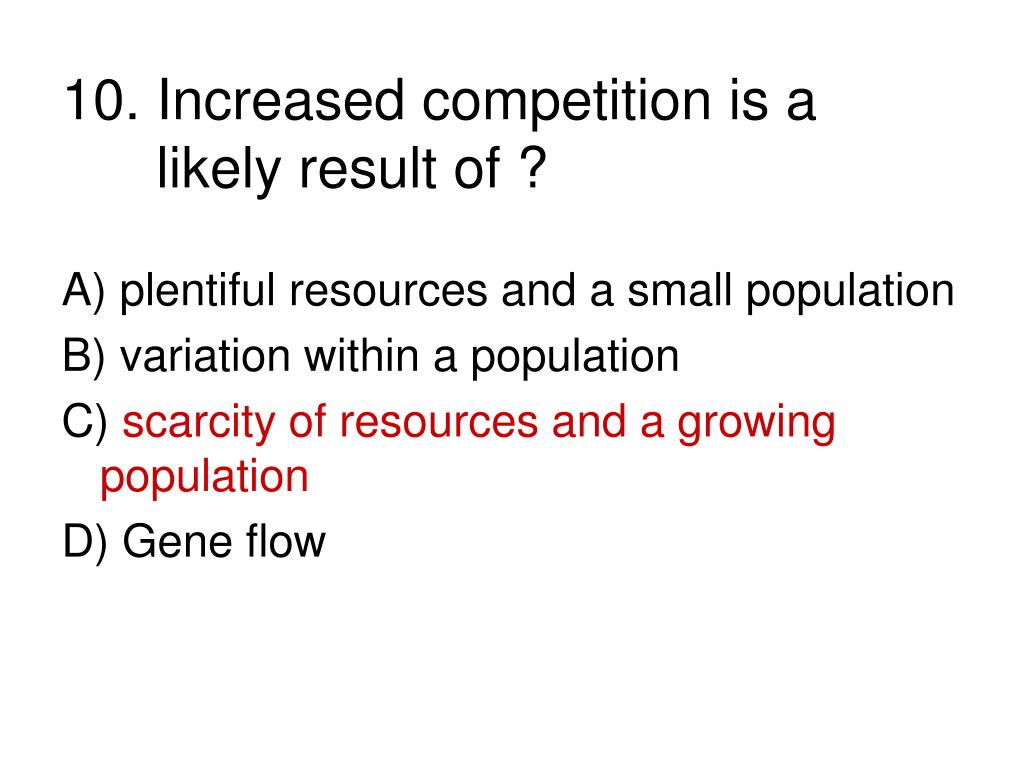 10. Increased competition is a likely result of ?

A) plentiful resources and a small population

B) variation within a population

C) scarcity of resources and a growing population

D) Gene flow